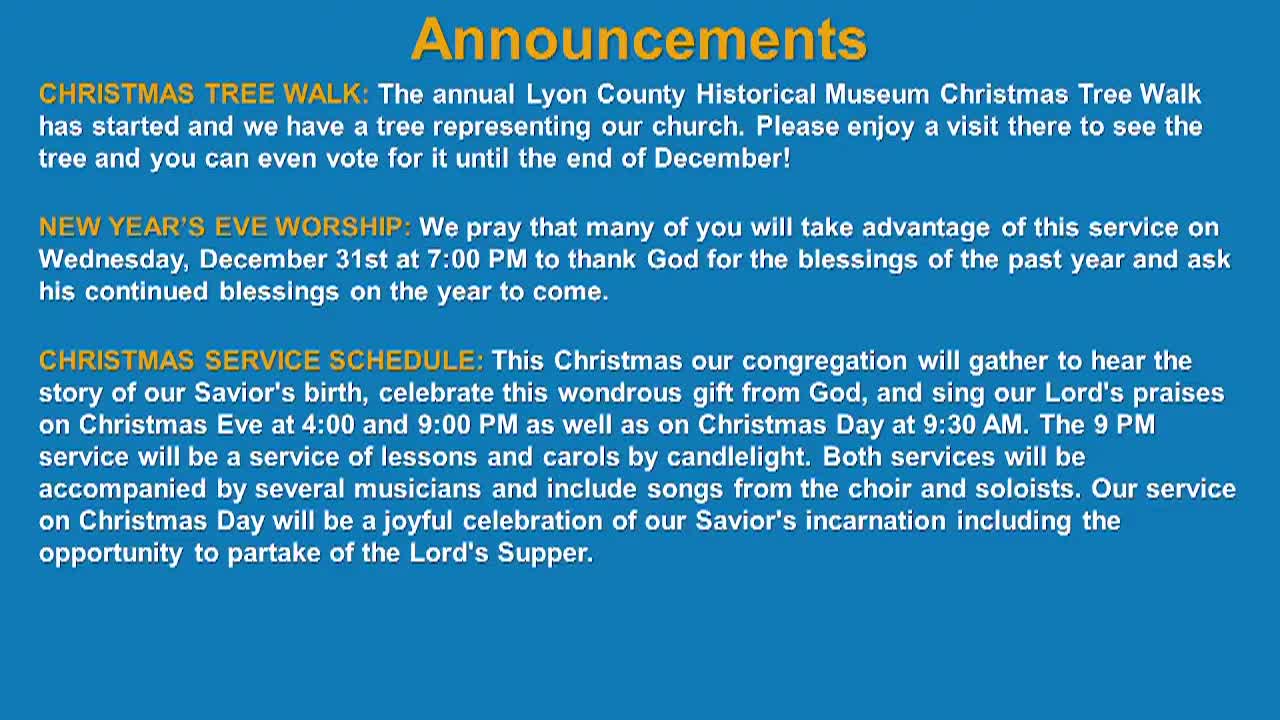 Announcements

CHRISTMAS TREE WALK: The annual Lyon County Historical Museum Christmas Tree Walk has started and we have a tree representing our church. Please enjoy a visit there to see the tree and you can even vote for it until the end of December!

NEW YEAR'S EVE WORSHIP: We pray that many of you will take advantage of this service on Wednesday, December 31st at 7:00 PM to thank God for the blessings of the past year and ask his continued blessings on the year to come.

CHRISTMAS SERVICE SCHEDULE: This Christmas our congregation will gather to hear the story of our Savior's birth, celebrate this wondrous gift from God, and sing our Lord's praises on Christmas Eve at 4:00 and 9:00 PM as well as on Christmas Day at 9:30 AM. The 9 PM service will be a service of lessons and carols by candlelight. Both services will be accompanied by several musicians and include songs from the choir and soloists. Our service on Christmas Day will be a joyful celebration of our Savior's incarnation including the opportunity to partake of the Lord's Supper.